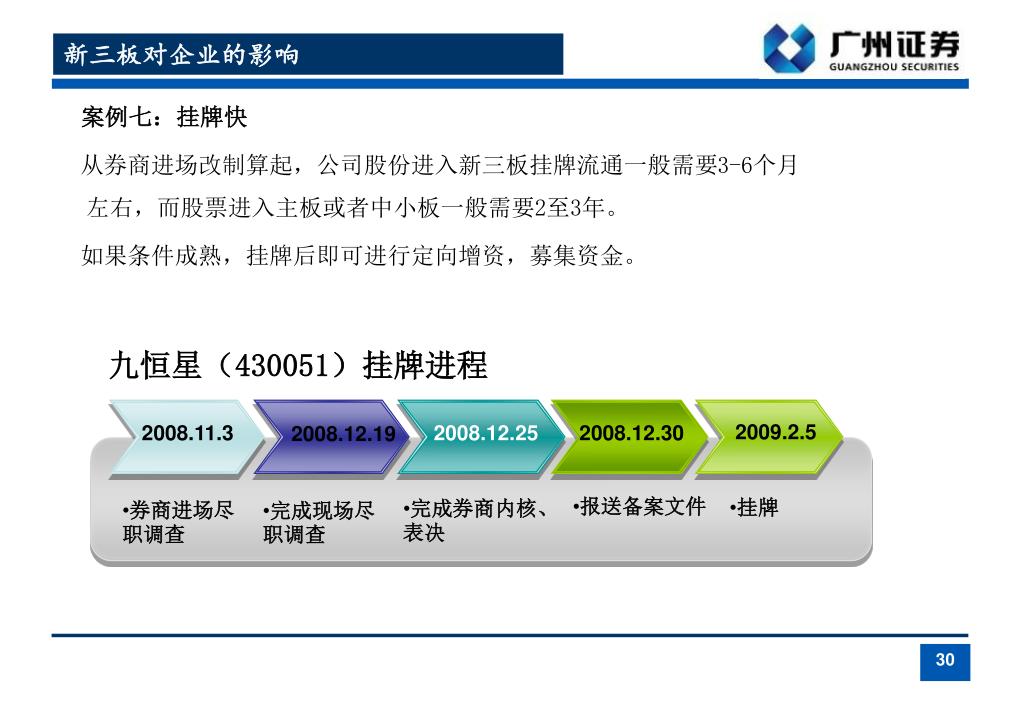 新三板对企业的影响

广州证券
GUANGZHOU SECURITIES

案例七：挂牌快

从券商进场改制算起，公司股份进入新三板挂牌流通一般需要3-6个月左右，而股票进入主板或者中小板一般需要2至3年。

如果条件成熟，挂牌后即可进行定向增资，募集资金。

九恒星（430051）挂牌进程

2008.11.3
2008.12.19
2008.12.25
2008.12.30
2009.2.5

•券商进场尽职调查
•完成现场尽职调查
•完成券商内核、表决
•报送备案文件
•挂牌

30